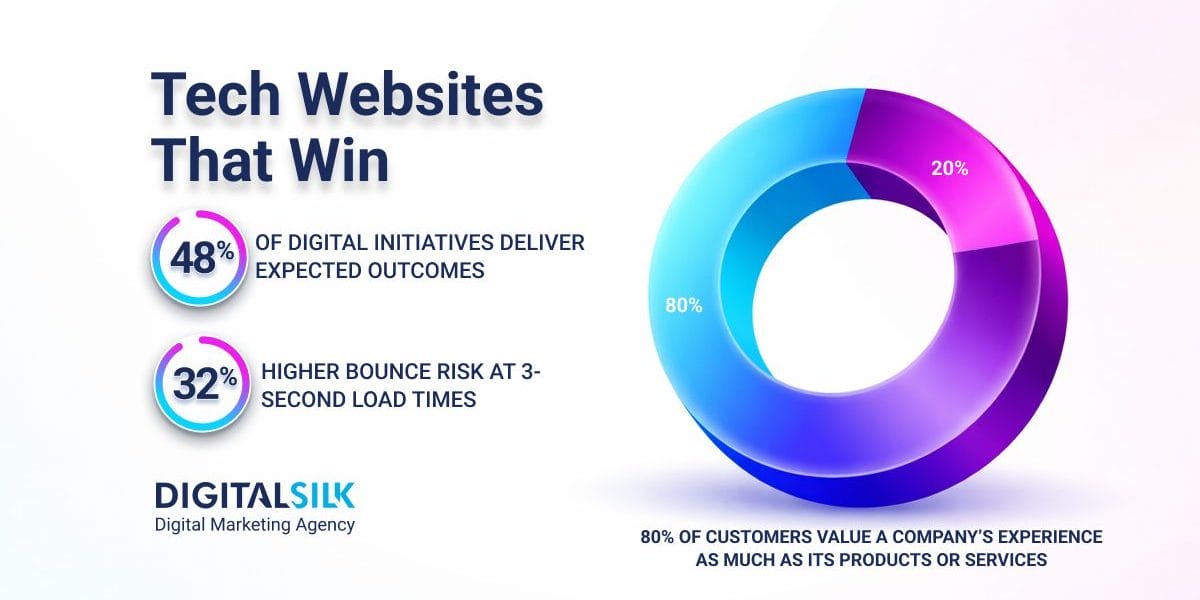 Tech Websites That Win

48% OF DIGITAL INITIATIVES DELIVER EXPECTED OUTCOMES

32% HIGHER BOUNCE RISK AT 3-SECOND LOAD TIMES

DIGITALSILK
Digital Marketing Agency

20%

80%

80% OF CUSTOMERS VALUE A COMPANY'S EXPERIENCE AS MUCH AS ITS PRODUCTS OR SERVICES